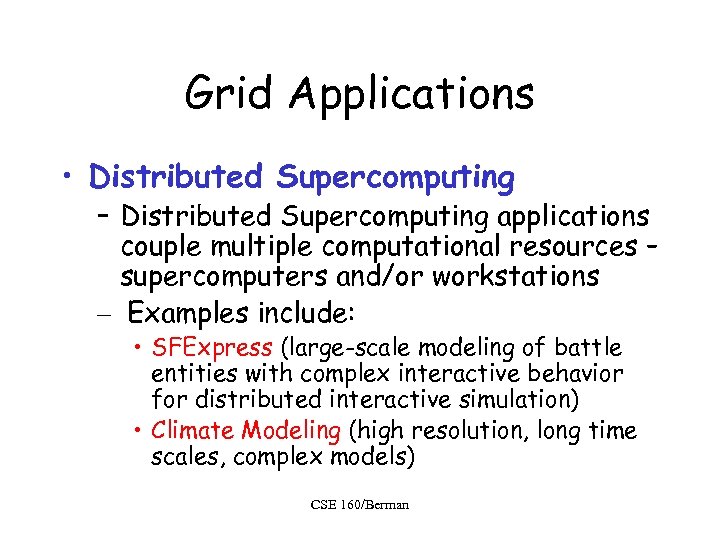 Grid Applications

• Distributed Supercomputing

– Distributed Supercomputing applications couple multiple computational resources – supercomputers and/or workstations

– Examples include:

• SFExpress (large-scale modeling of battle entities with complex interactive behavior for distributed interactive simulation)

• Climate Modeling (high resolution, long time scales, complex models)

CSE 160/Berman